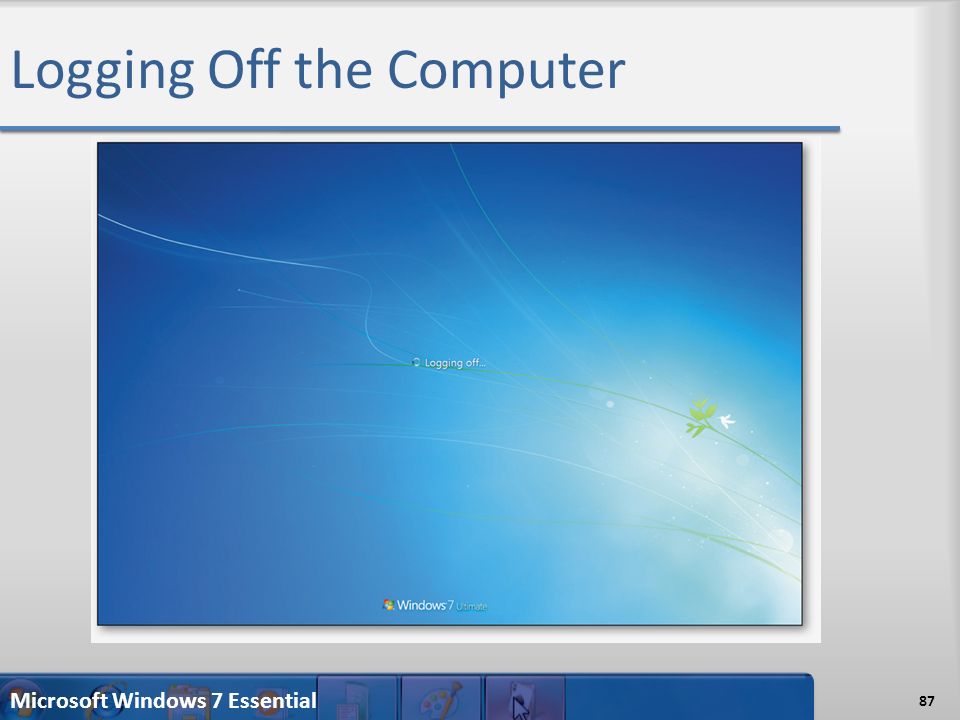 Logging Off the Computer

Logging off...

Windows 7 Ultimate

Microsoft Windows 7 Essential

87